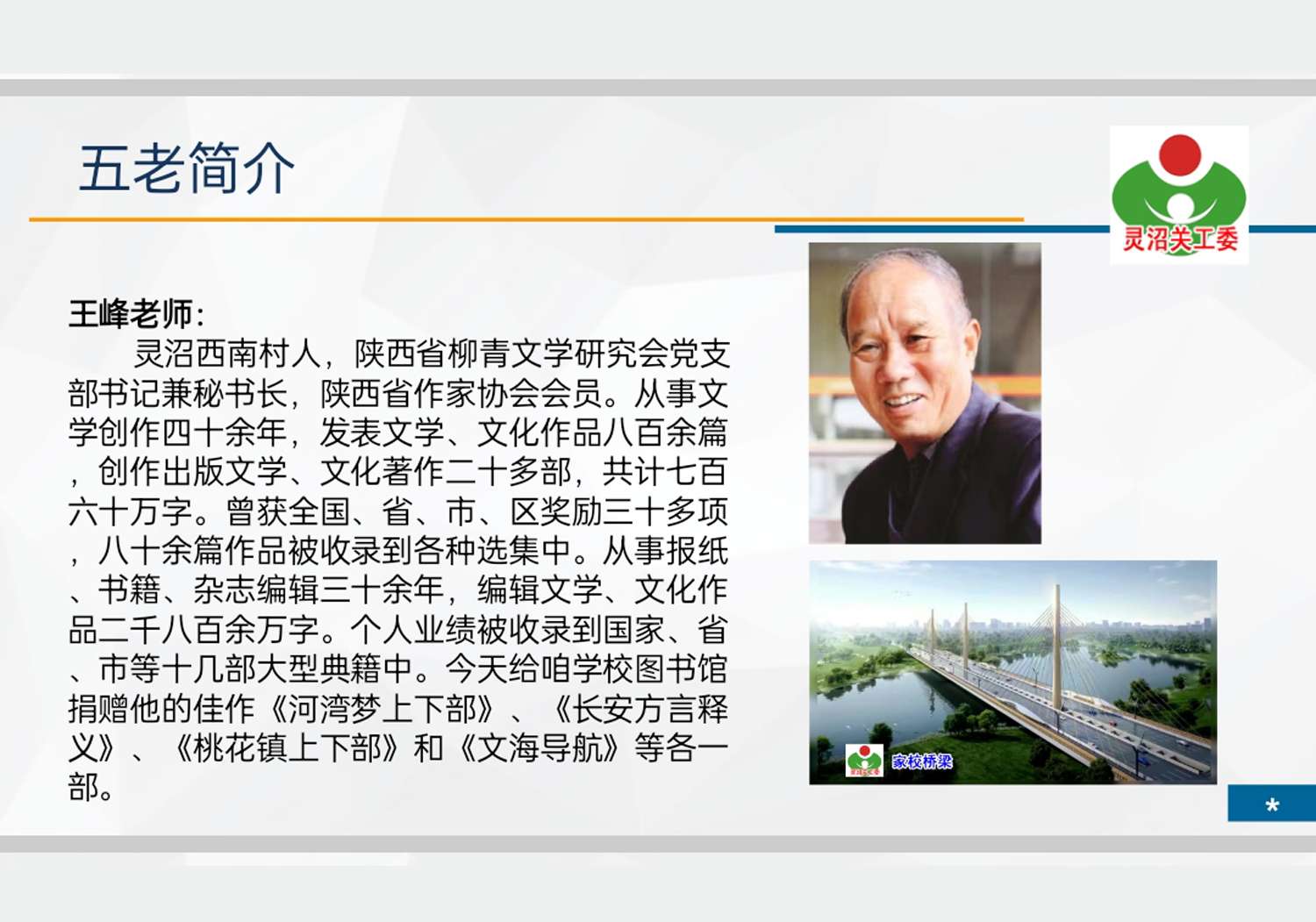 五老简介

灵沼关工委

王峰老师：

灵沼西南村人，陕西省柳青文学研究会党支部书记兼秘书长，陕西省作家协会会员。从事文学创作四十余年，发表文学、文化作品八百余篇，创作出版文学、文化著作二十多部，共计七百六十万字。曾获全国、省、市、区奖励三十多项，八十余篇作品被收录到各种选集中。从事报纸、书籍、杂志编辑三十余年，编辑文学、文化作品二千八百余万字。个人业绩被收录到国家、省、市等十几部大型典籍中。今天给咱学校图书馆捐赠他的佳作《河湾梦上下部》、《长安方言释义》、《桃花镇上下部》和《文海导航》等各一部。

家校桥梁

*